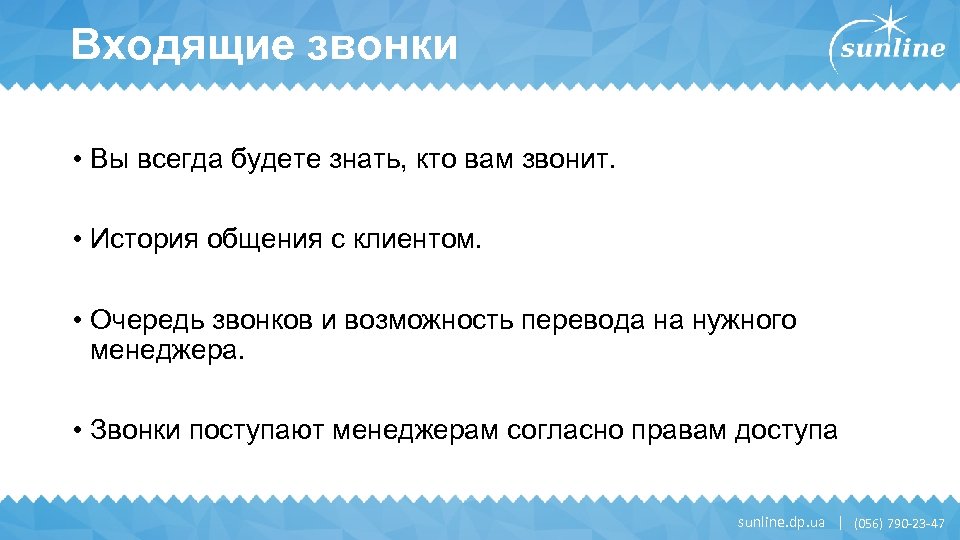 Входящие звонки

sunline

• Вы всегда будете знать, кто вам звонит.

• История общения с клиентом.

• Очередь звонков и возможность перевода на нужного менеджера.

• Звонки поступают менеджерам согласно правам доступа

sunline.dp.ua | (056) 790-23-47